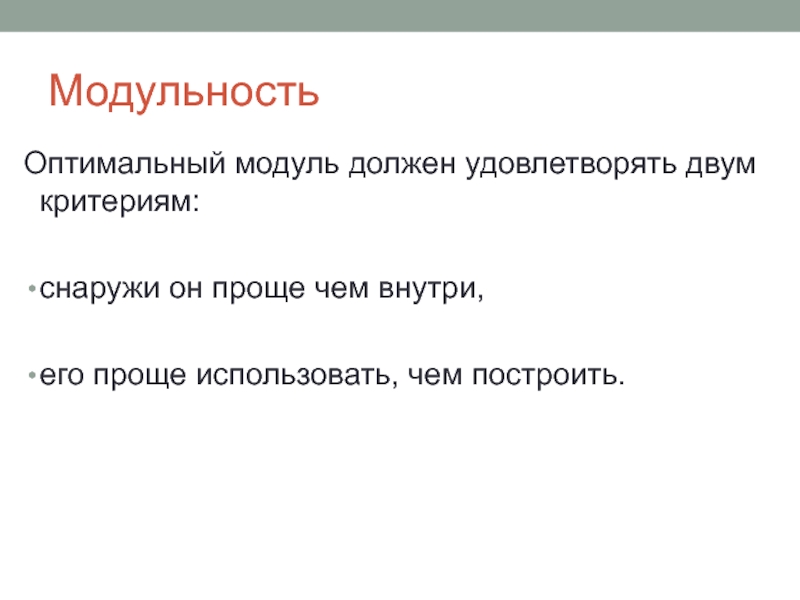 Модульность

Оптимальный модуль должен удовлетворять двум критериям:

• снаружи он проще чем внутри,

• его проще использовать, чем построить.